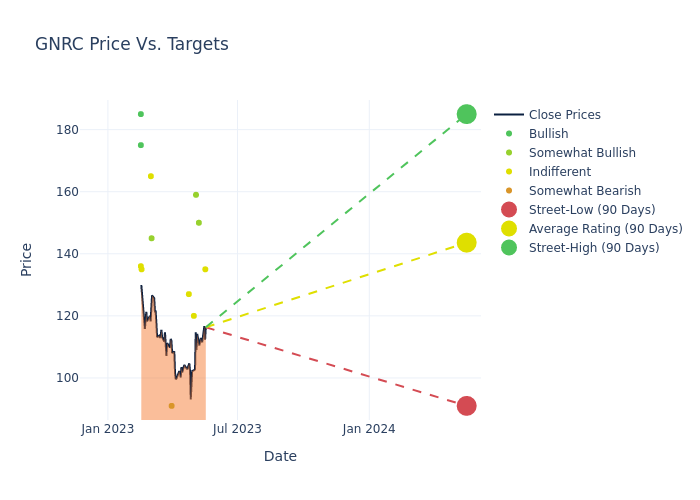 GNRC Price Vs. Targets

Price

180
160
140
120
100

Jan 2023
Jul 2023
Jan 2024

Date

Close Prices
Bullish
Somewhat Bullish
Indifferent
Somewhat Bearish
Street-Low (90 Days)
Average Rating (90 Days)
Street-High (90 Days)